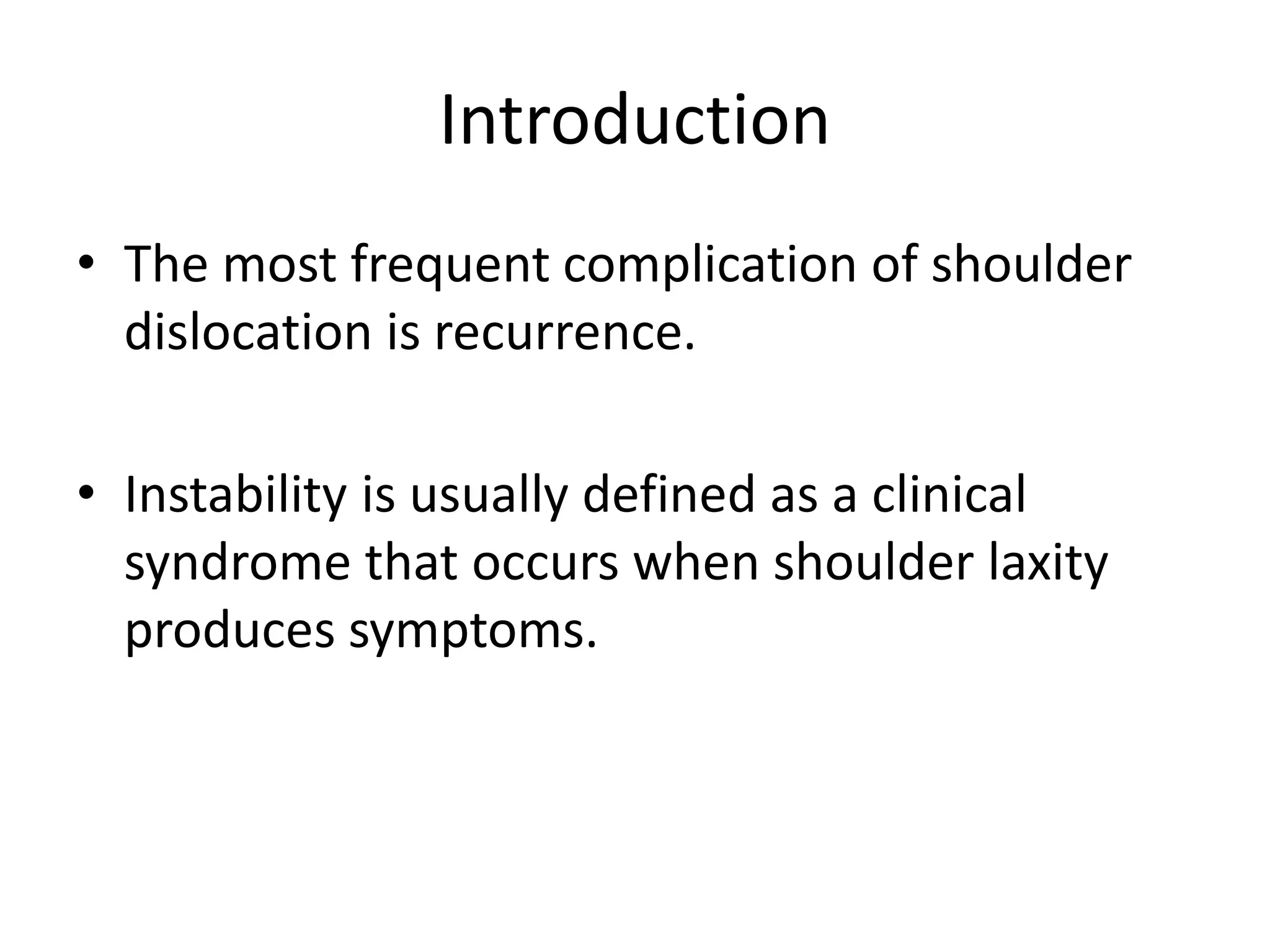 Introduction

• The most frequent complication of shoulder dislocation is recurrence.

• Instability is usually defined as a clinical syndrome that occurs when shoulder laxity produces symptoms.